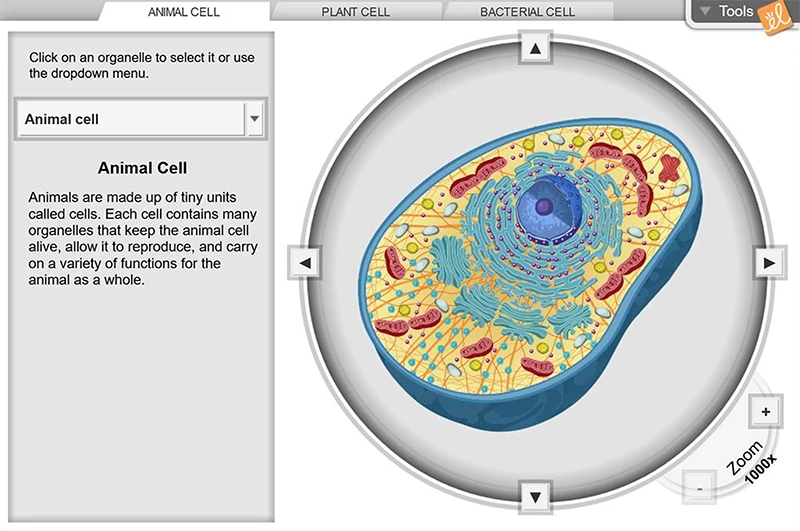 ANIMAL CELL PLANT CELL BACTERIAL CELL Tools

Click on an organelle to select it or use the dropdown menu.

Animal cell

Animal Cell

Animals are made up of tiny units called cells. Each cell contains many organelles that keep the animal cell alive, allow it to reproduce, and carry on a variety of functions for the animal as a whole.

+
Zoom
1000x
-